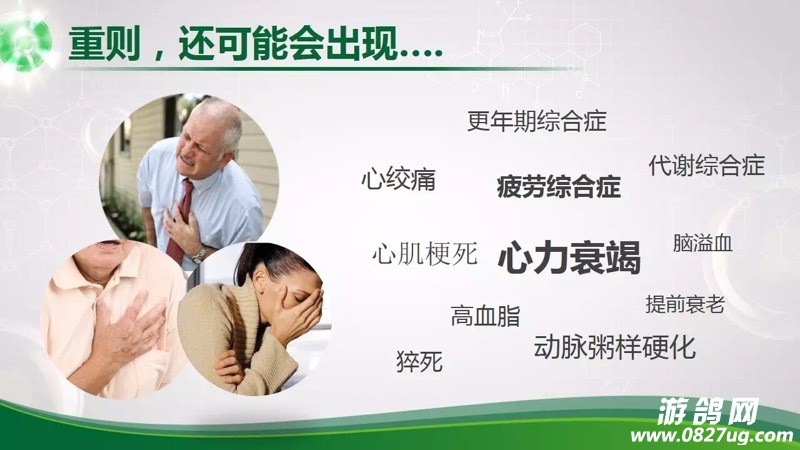 重则，还可能会出现....

更年期综合症

心绞痛

疲劳综合症

代谢综合症

心肌梗死

心力衰竭

脑溢血

提前衰老

高血脂

动脉粥样硬化

猝死

游鸽网
www.0827ug.com